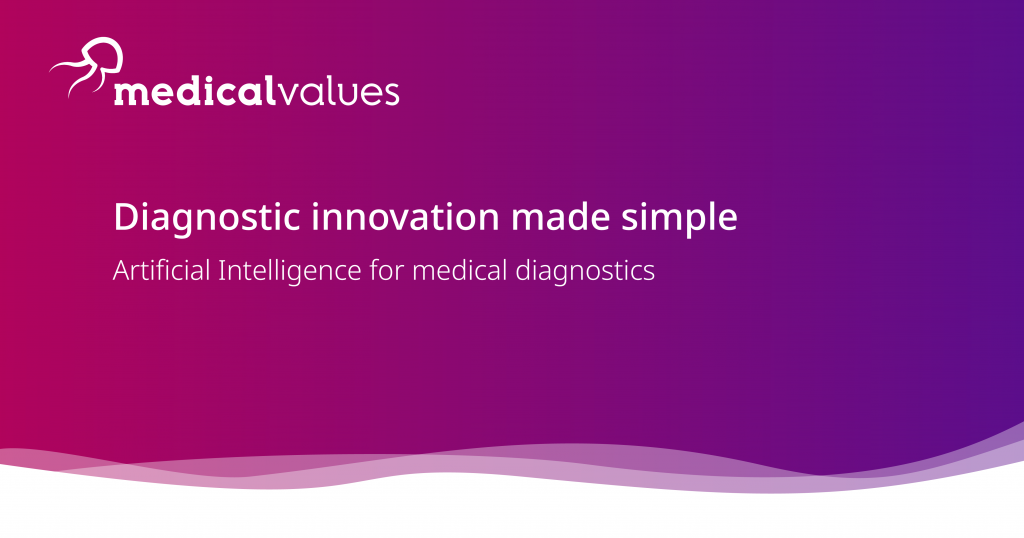 medicalvalues

Diagnostic innovation made simple

Artificial Intelligence for medical diagnostics